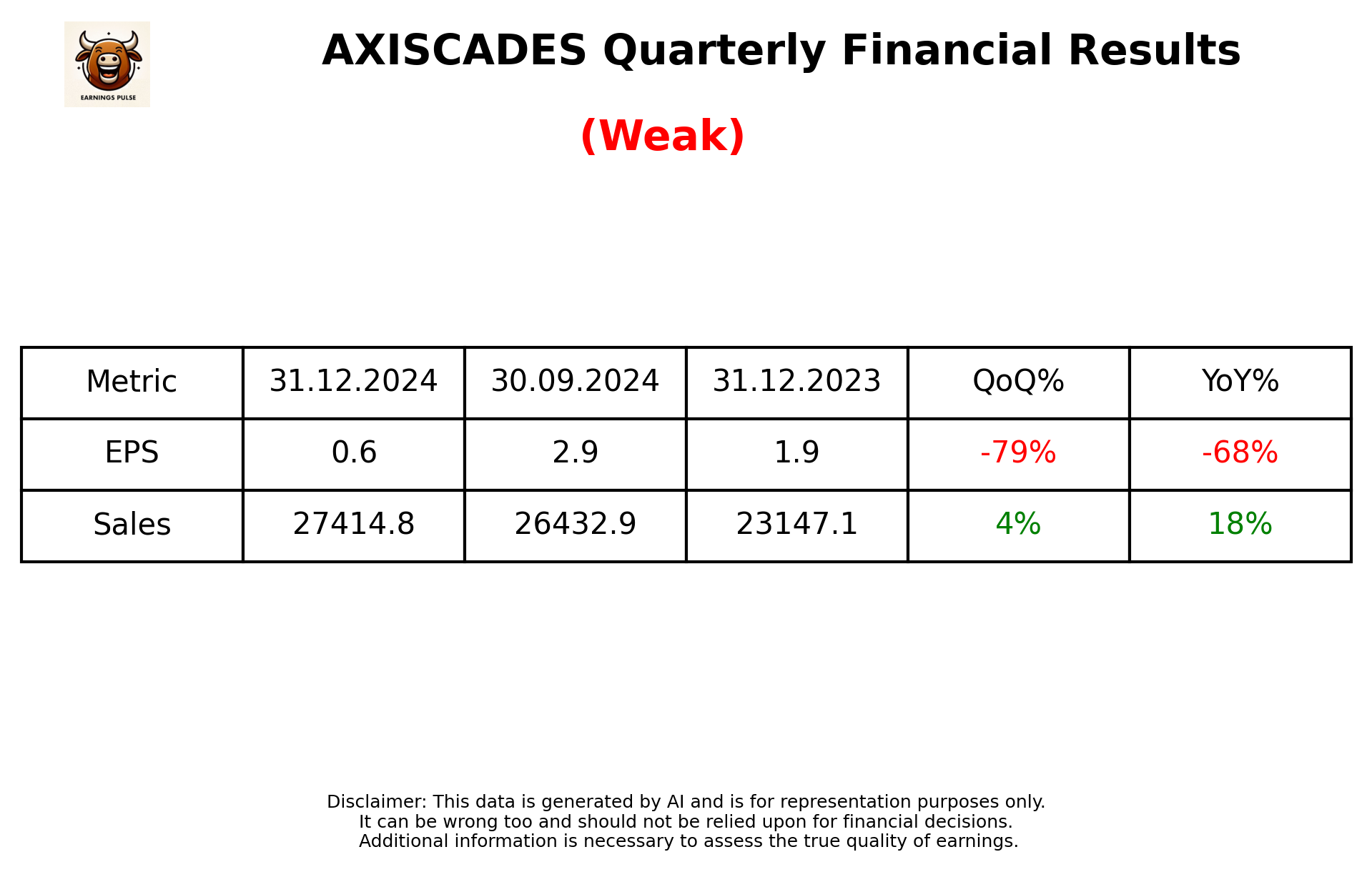 EARNINGS PULSE

AXISCADES Quarterly Financial Results

(Weak)

| Metric | 31.12.2024 | 30.09.2024 | 31.12.2023 | QoQ% | YoY% |
|---|---|---|---|---|---|
| EPS | 0.6 | 2.9 | 1.9 | -79% | -68% |
| Sales | 27414.8 | 26432.9 | 23147.1 | 4% | 18% |

Disclaimer: This data is generated by AI and is for representation purposes only. It can be wrong too and should not be relied upon for financial decisions. Additional information is necessary to assess the true quality of earnings.